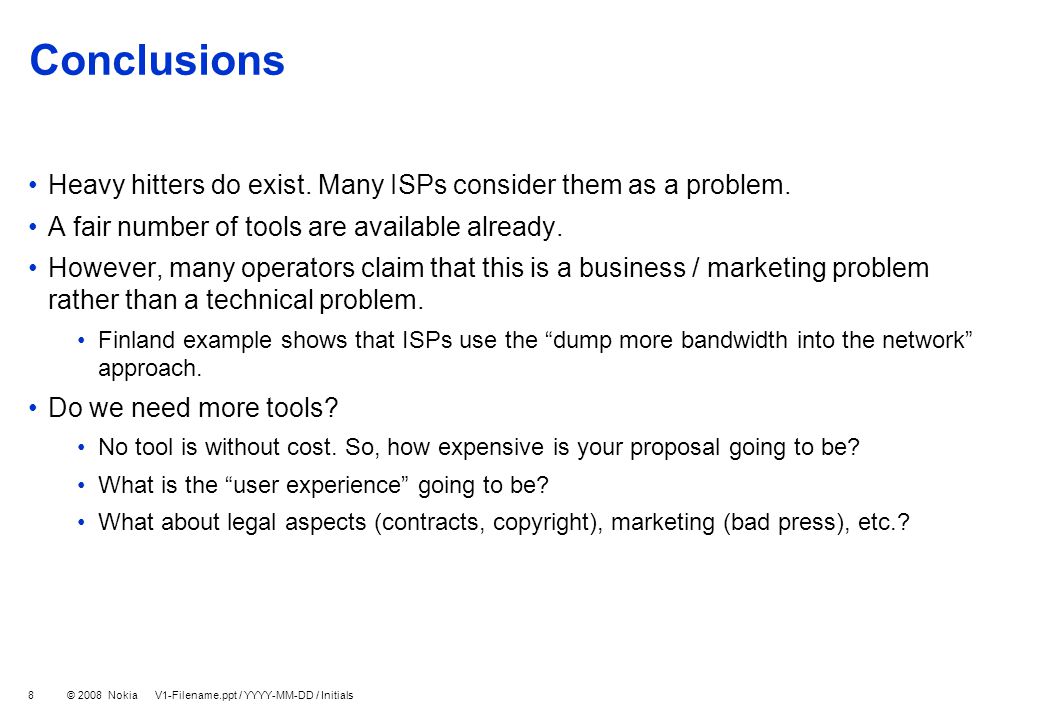 Conclusions

• Heavy hitters do exist. Many ISPs consider them as a problem.

• A fair number of tools are available already.

• However, many operators claim that this is a business / marketing problem rather than a technical problem.

• Finland example shows that ISPs use the “dump more bandwidth into the network” approach.

• Do we need more tools?

• No tool is without cost. So, how expensive is your proposal going to be?

• What is the “user experience” going to be?

• What about legal aspects (contracts, copyright), marketing (bad press), etc.?

8 © 2008 Nokia V1-Filename.ppt / YYYY-MM-DD / Initials